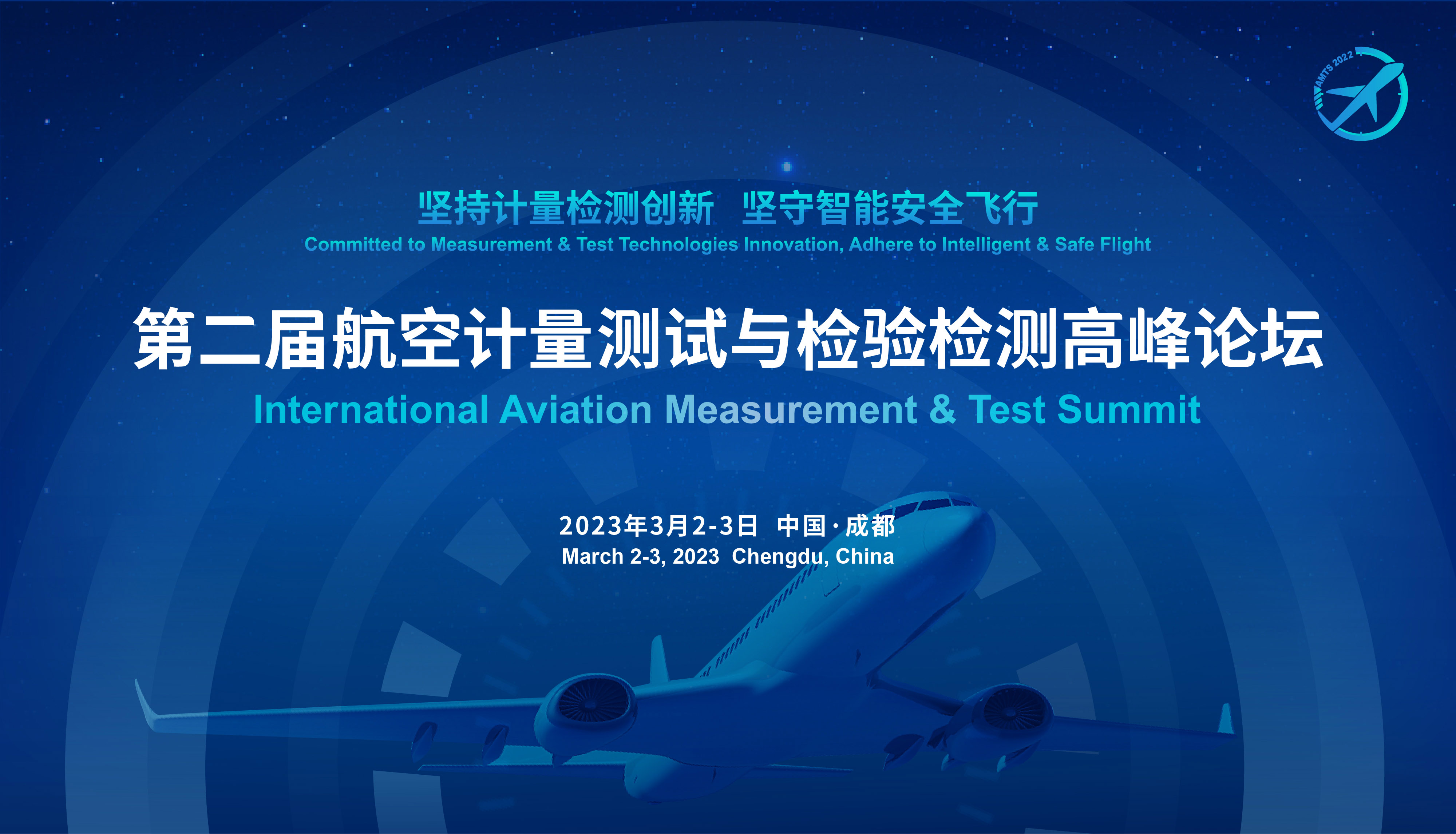 AMTS 2022

坚持计量检测创新 坚守智能安全飞行
Committed to Measurement & Test Technologies Innovation, Adhere to Intelligent & Safe Flight

第二届航空计量测试与检验检测高峰论坛
International Aviation Measurement & Test Summit

2023年3月2-3日 中国·成都
March 2-3, 2023 Chengdu, China